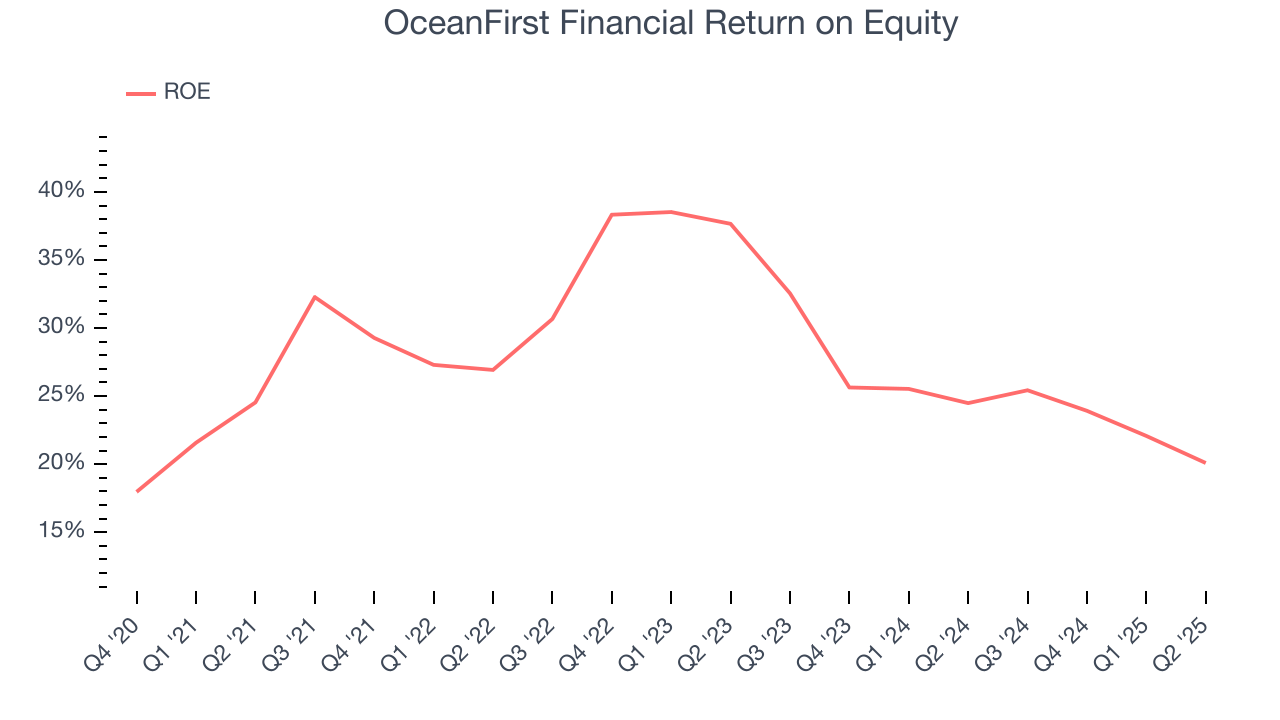 OceanFirst Financial Return on Equity

ROE

40%
35%
30%
25%
20%
15%

Q4 '20
Q1 '21
Q2 '21
Q3 '21
Q4 '21
Q1 '22
Q2 '22
Q3 '22
Q4 '22
Q1 '23
Q2 '23
Q3 '23
Q4 '23
Q1 '24
Q2 '24
Q3 '24
Q4 '24
Q1 '25
Q2 '25